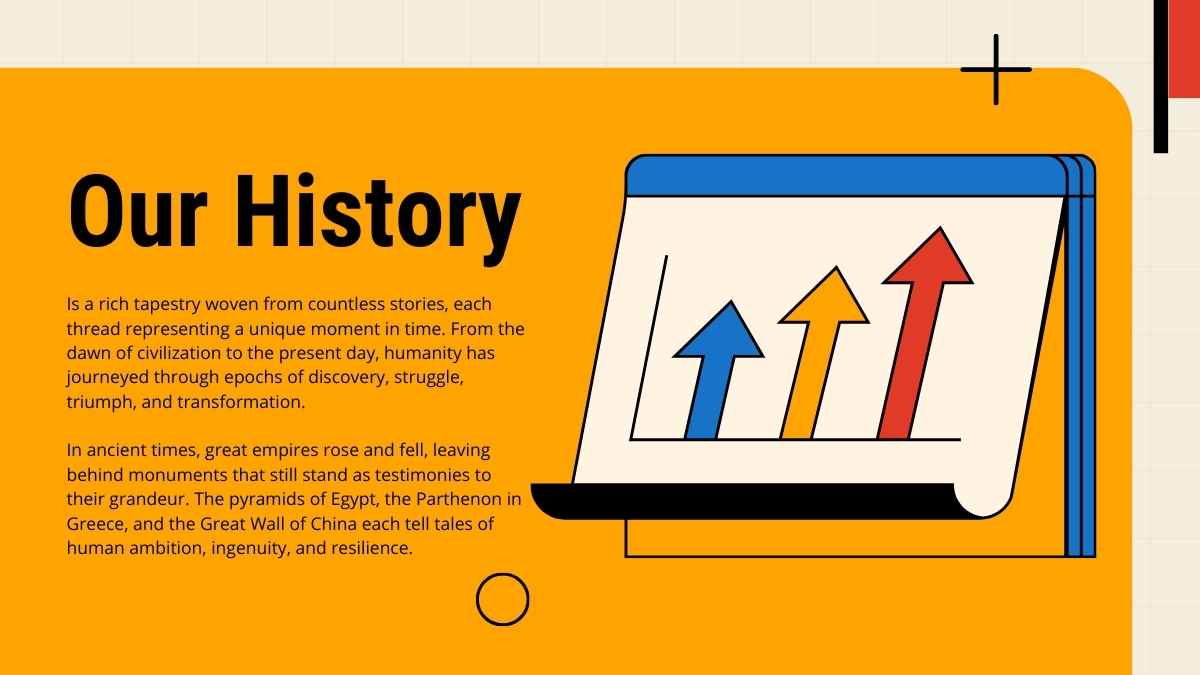 Our History

Is a rich tapestry woven from countless stories, each thread representing a unique moment in time. From the dawn of civilization to the present day, humanity has journeyed through epochs of discovery, struggle, triumph, and transformation.

In ancient times, great empires rose and fell, leaving behind monuments that still stand as testimonies to their grandeur. The pyramids of Egypt, the Parthenon in Greece, and the Great Wall of China each tell tales of human ambition, ingenuity, and resilience.